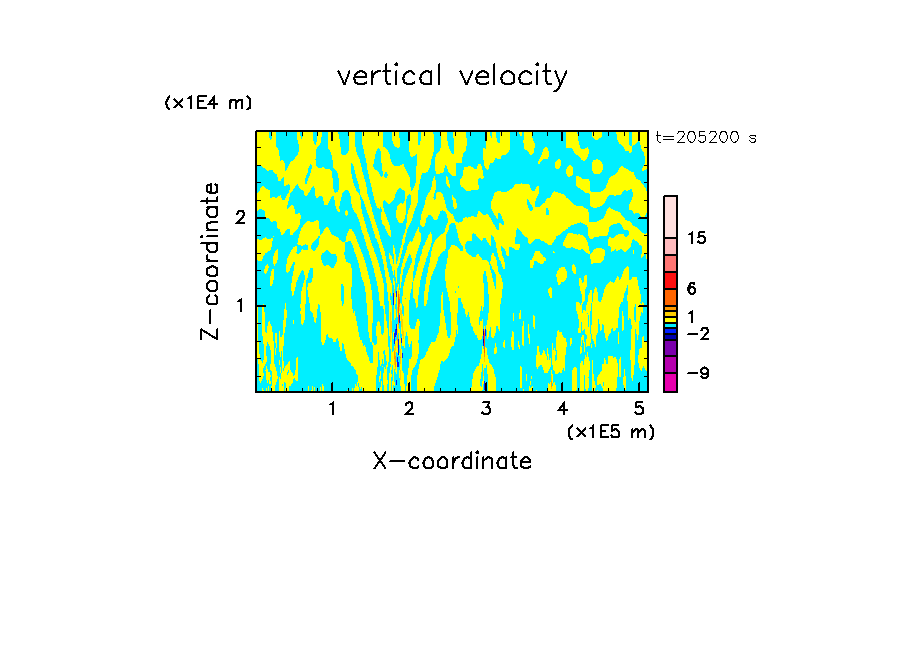 vertical velocity

(x1E4 m)

t=205200 s

Z-coordinate

2

1

15

6

1

−2

−9

1 2 3 4 5

(x1E5 m)

X-coordinate